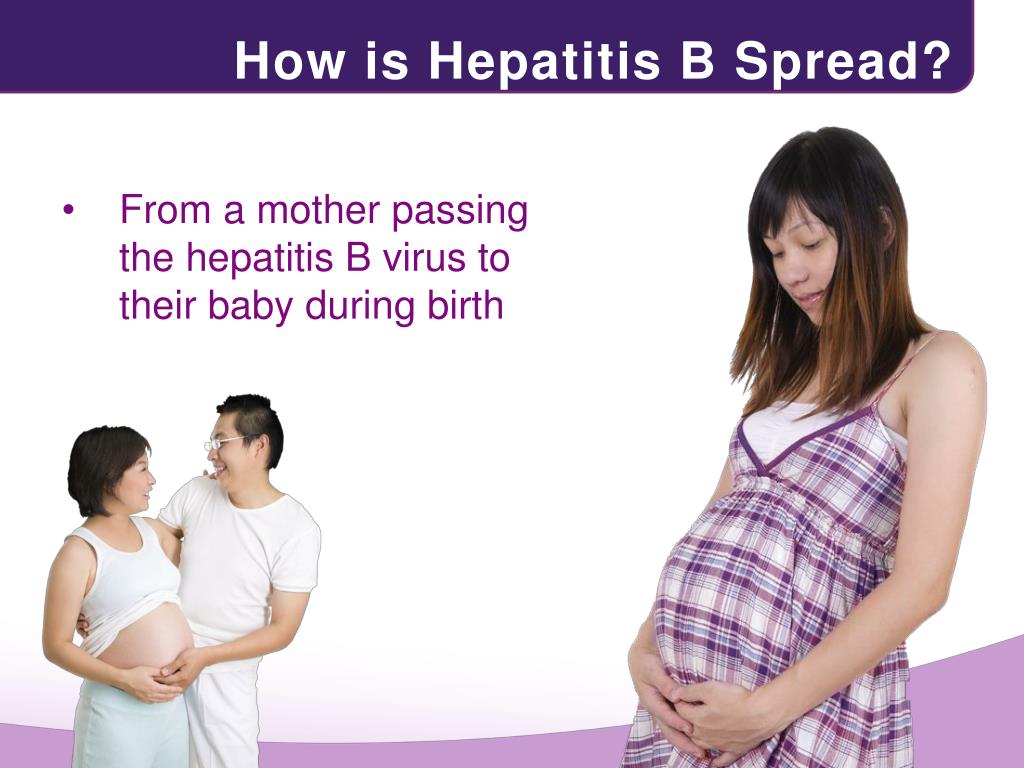 How is Hepatitis B Spread?

• From a mother passing the hepatitis B virus to their baby during birth